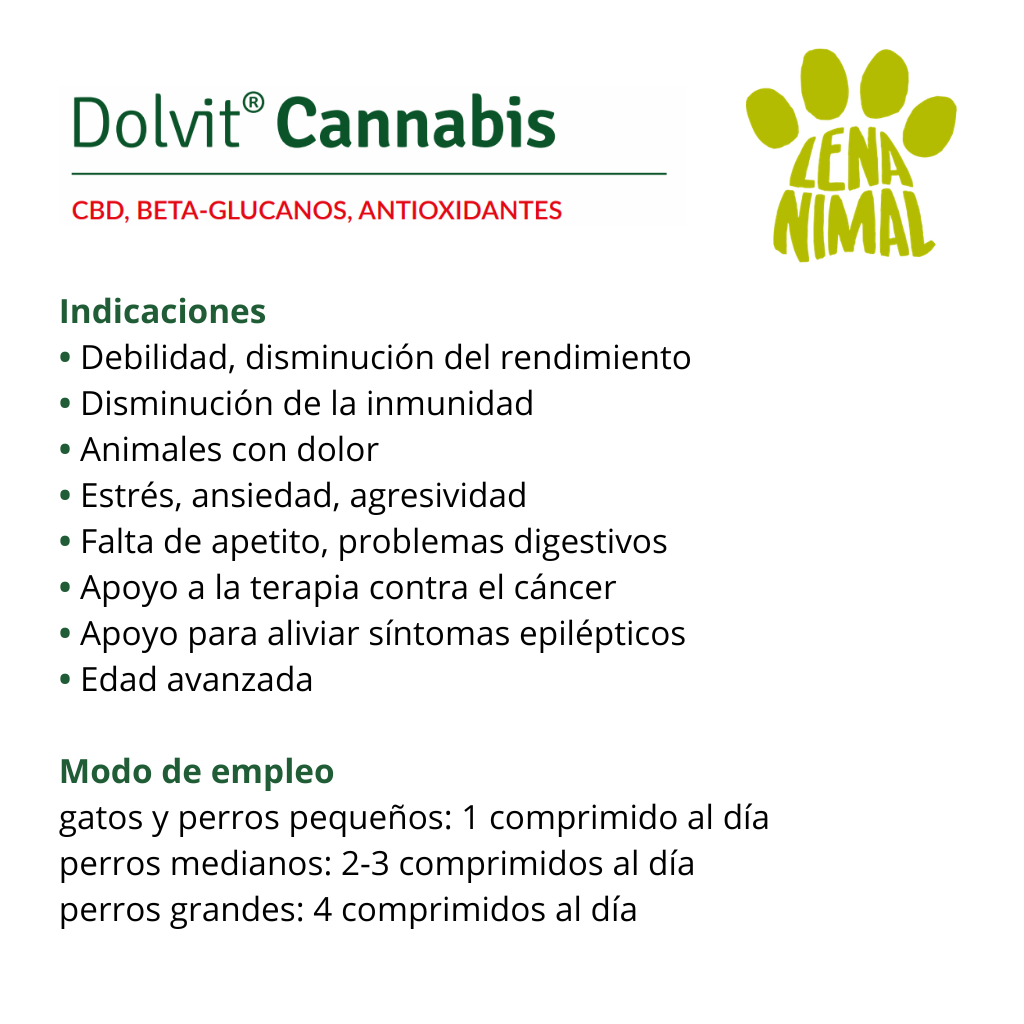 Dolvit® Cannabis

CBD, BETA-GLUCANOS, ANTIOXIDANTES

LENA NIMAL

Indicaciones
• Debilidad, disminución del rendimiento
• Disminución de la inmunidad
• Animales con dolor
• Estrés, ansiedad, agresividad
• Falta de apetito, problemas digestivos
• Apoyo a la terapia contra el cáncer
• Apoyo para aliviar síntomas epilépticos
• Edad avanzada

Modo de empleo
gatos y perros pequeños: 1 comprimido al día
perros medianos: 2-3 comprimidos al día
perros grandes: 4 comprimidos al día